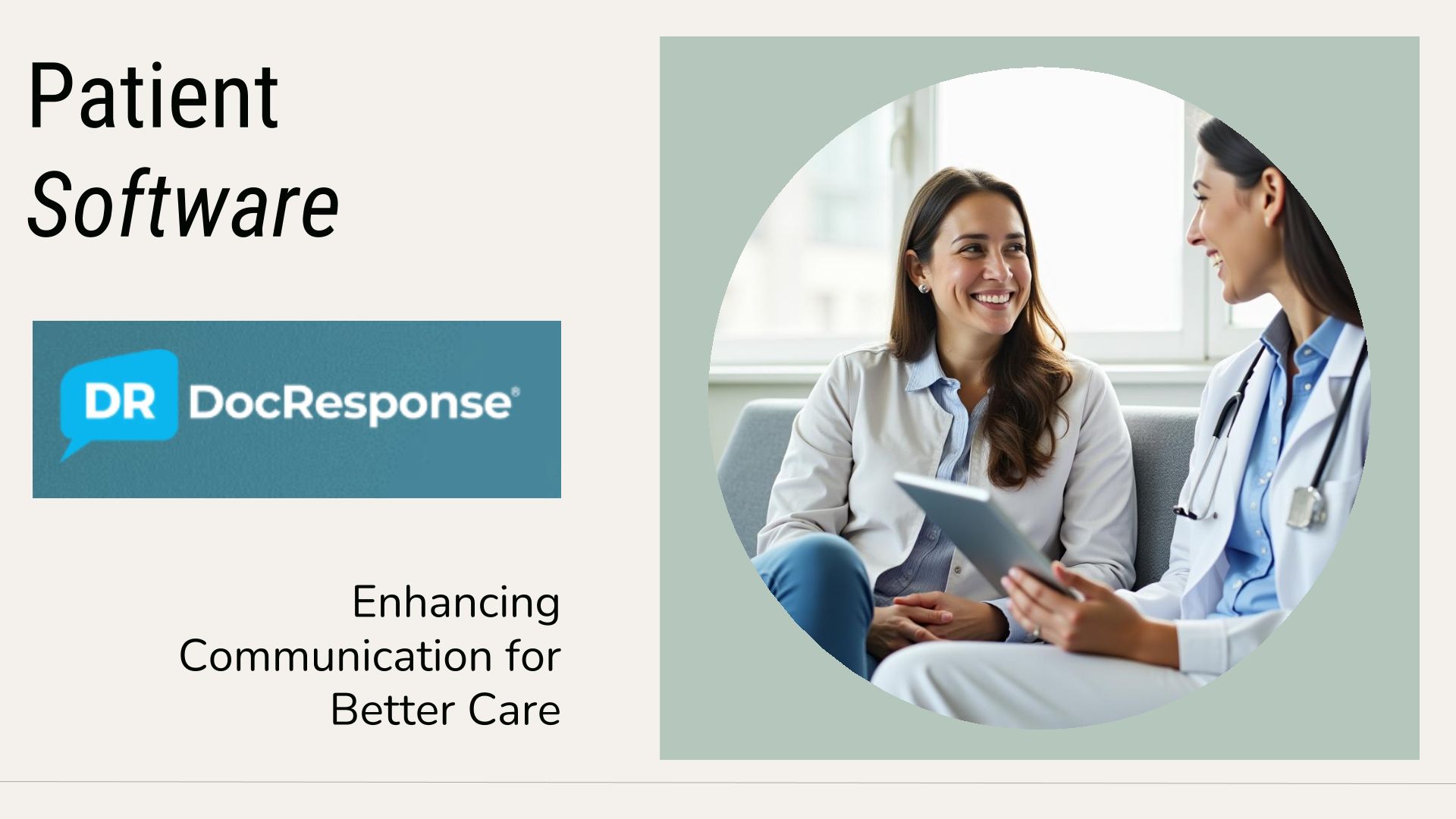 Patient
Software

DR DocResponse®

Enhancing Communication for Better Care